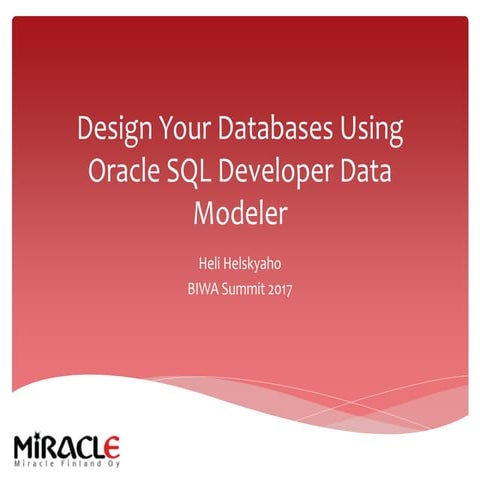 Design Your Databases Using Oracle SQL Developer Data Modeler

Heli Helskyaho
BIWA Summit 2017

MIRACLE
Miracle Finland Oy